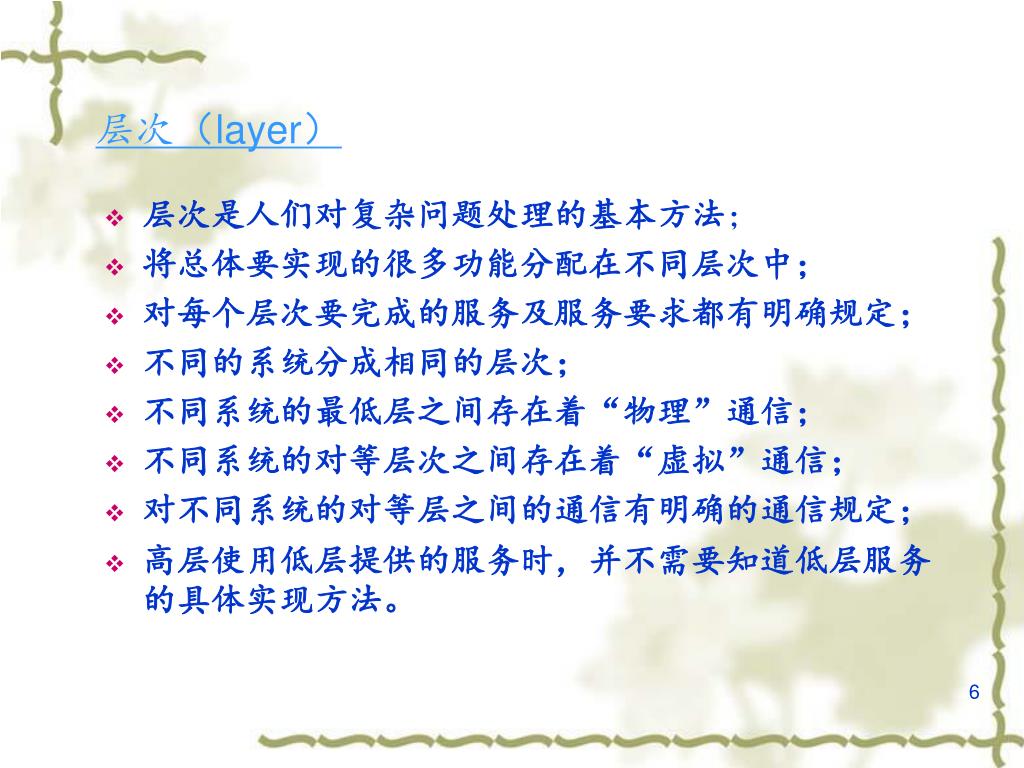 层次（layer）

❖ 层次是人们对复杂问题处理的基本方法；
❖ 将总体要实现的很多功能分配在不同层次中；
❖ 对每个层次要完成的服务及服务要求都有明确规定；
❖ 不同的系统分成相同的层次；
❖ 不同系统的最低层之间存在着“物理”通信；
❖ 不同系统的对等层次之间存在着“虚拟”通信；
❖ 对不同系统的对等层之间的通信有明确的通信规定；
❖ 高层使用低层提供的服务时，并不需要知道低层服务的具体实现方法。

6